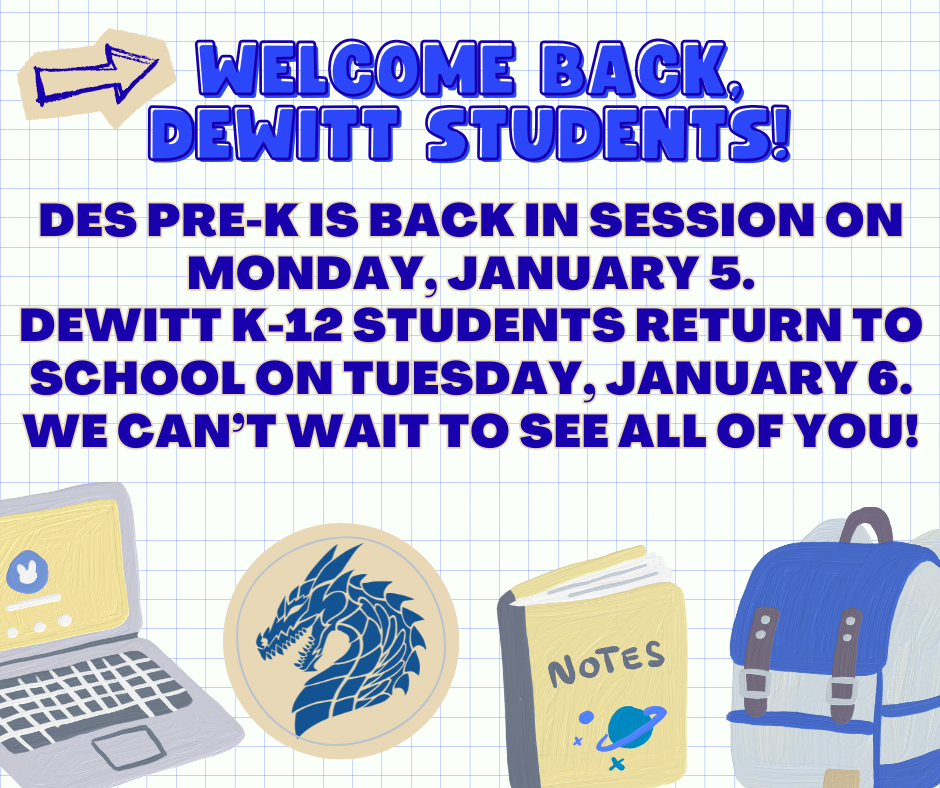 WELCOME BACK, DEWITT STUDENTS!

DES PRE-K IS BACK IN SESSION ON MONDAY, JANUARY 5.
DEWITT K-12 STUDENTS RETURN TO SCHOOL ON TUESDAY, JANUARY 6.
WE CAN'T WAIT TO SEE ALL OF YOU!

NOTES